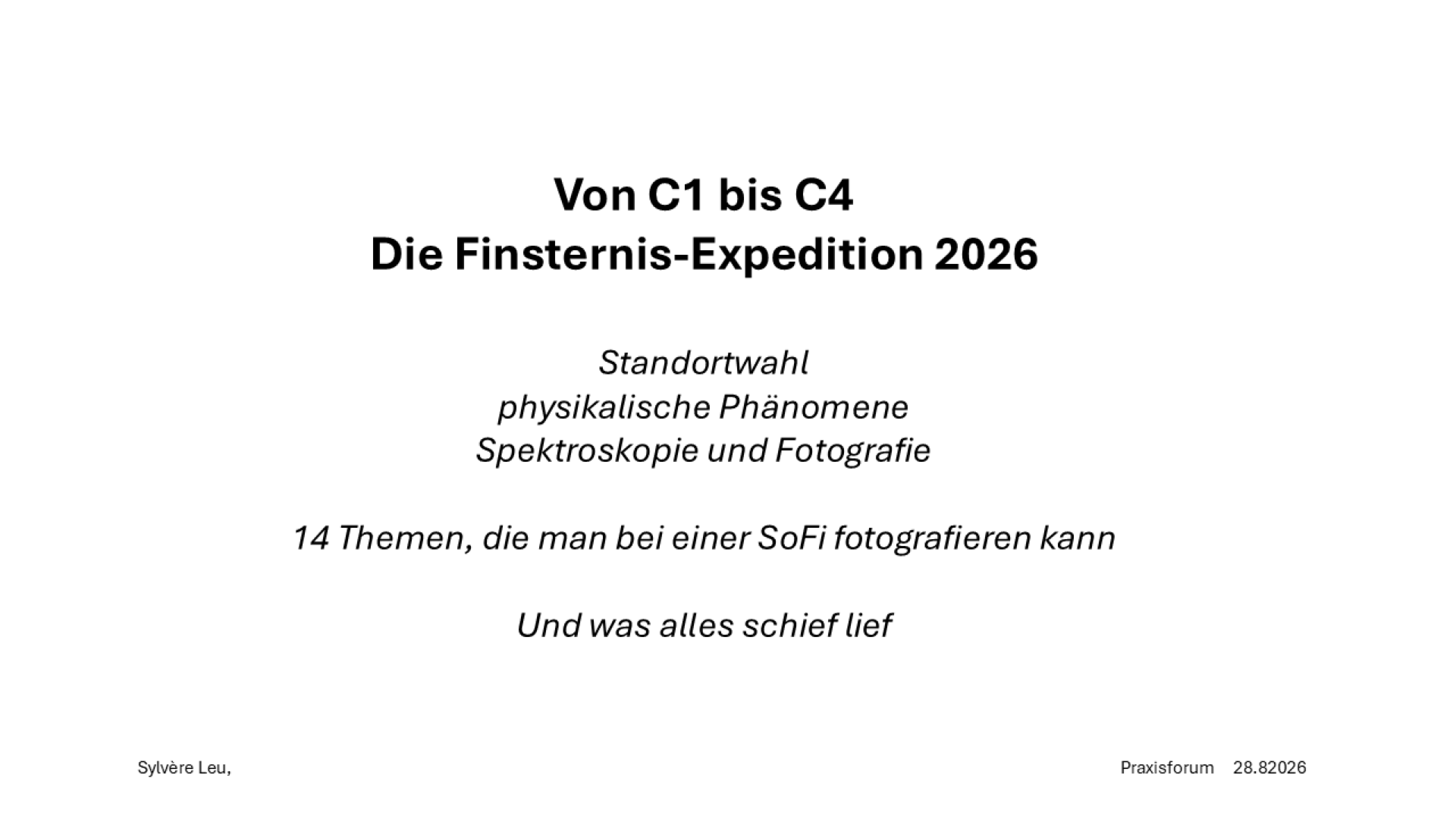 Von C1 bis C4
Die Finsternis-Expedition 2026

Standortwahl
physikalische Phänomene
Spektroskopie und Fotografie

14 Themen, die man bei einer SoFi fotografieren kann

Und was alles schief lief

Sylvère Leu,

Praxisforum 28.82026